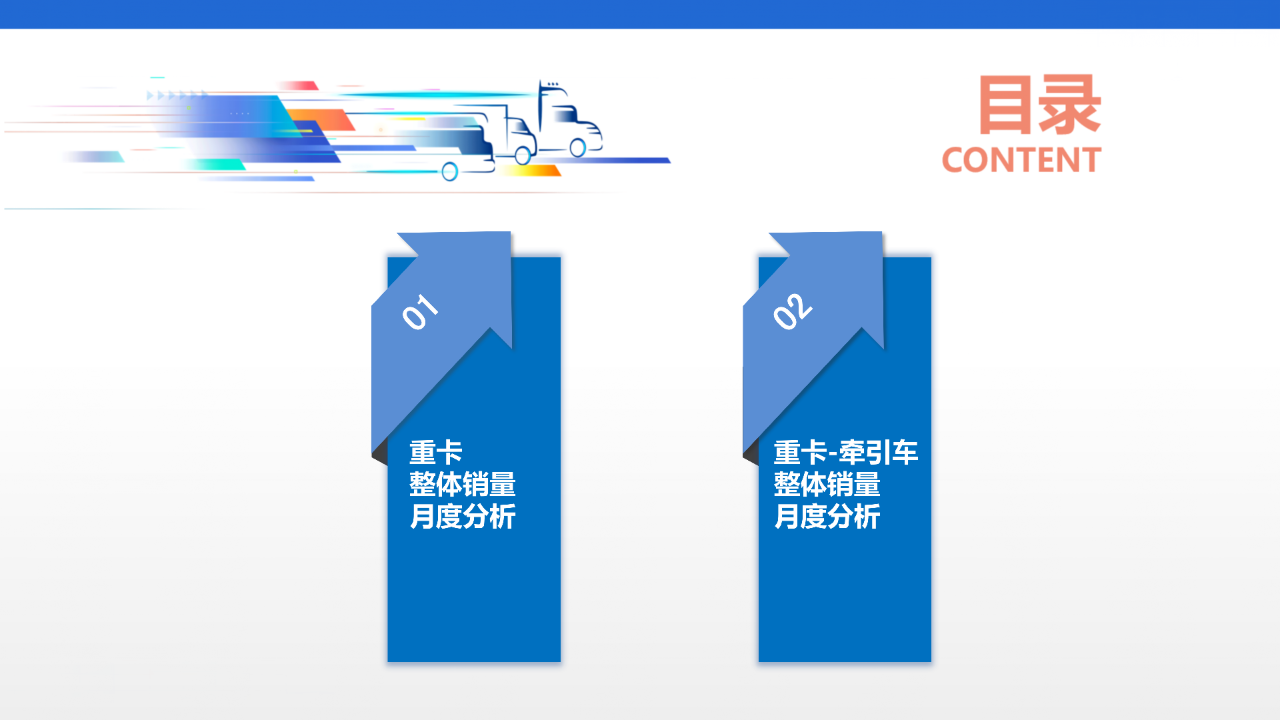 目录
CONTENT

01

重卡
整体销量
月度分析

02

重卡-牵引车
整体销量
月度分析